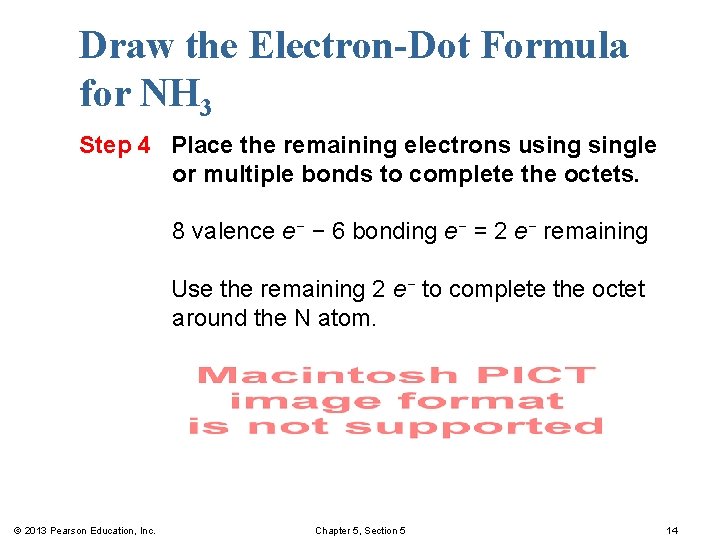 Draw the Electron-Dot Formula for $NH_3$

Step 4 Place the remaining electrons using single or multiple bonds to complete the octets.

8 valence $e^-$ − 6 bonding $e^-$ = 2 $e^-$ remaining

Use the remaining 2 $e^-$ to complete the octet around the N atom.

Macintosh PICT image format is not supported

© 2013 Pearson Education, Inc.

Chapter 5, Section 5

14